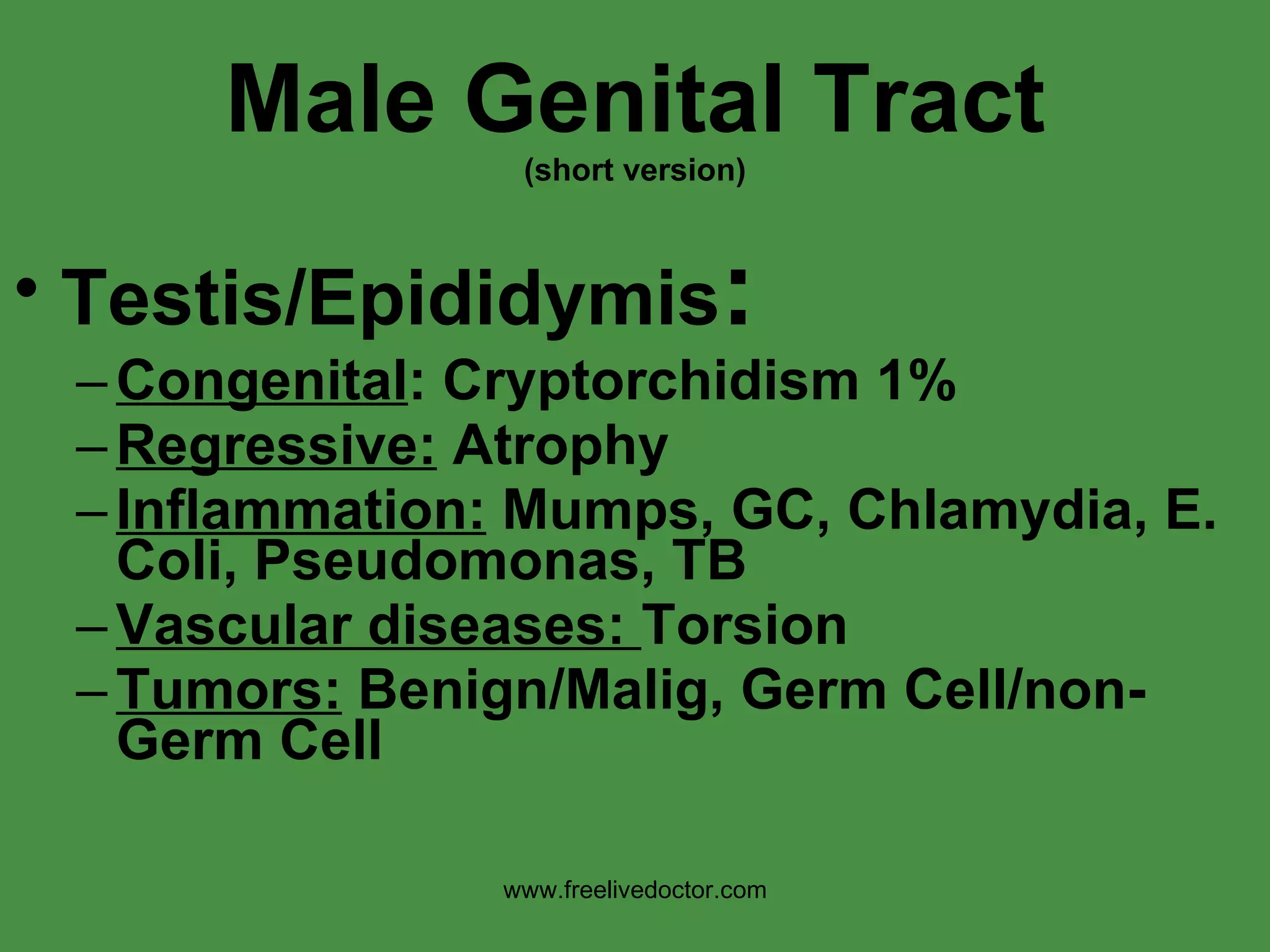 Male Genital Tract
(short version)

• Testis/Epididymis:
– Congenital: Cryptorchidism 1%
– Regressive: Atrophy
– Inflammation: Mumps, GC, Chlamydia, E. Coli, Pseudomonas, TB
– Vascular diseases: Torsion
– Tumors: Benign/Malig, Germ Cell/non-Germ Cell

www.freelivedoctor.com